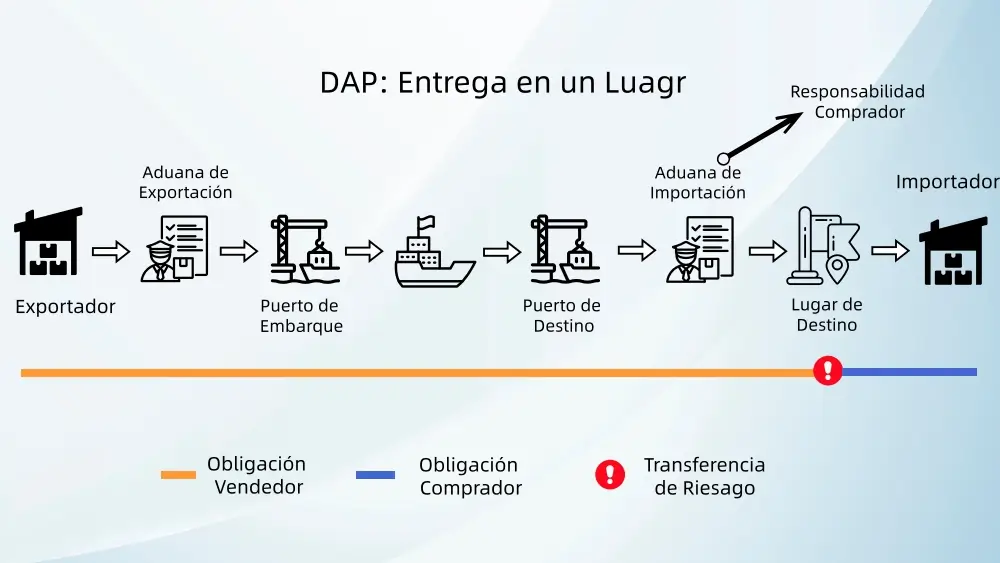 DAP: Entrega en un Luagr

Responsabilidad Comprador

Aduana de Exportación

Aduana de Importación

Importador

Exportador

Puerto de Embarque

Puerto de Destino

Lugar de Destino

Obligación Vendedor

Obligación Comprador

Transferencia de Riesago